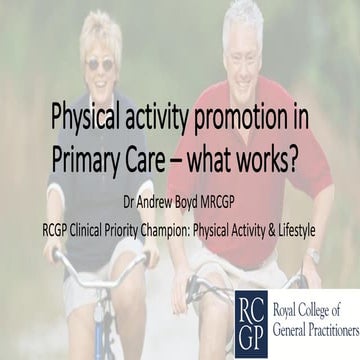 Physical activity promotion in Primary Care – what works?

Dr Andrew Boyd MRCGP

RCGP Clinical Priority Champion: Physical Activity & Lifestyle

RC GP

Royal College of General Practitioners